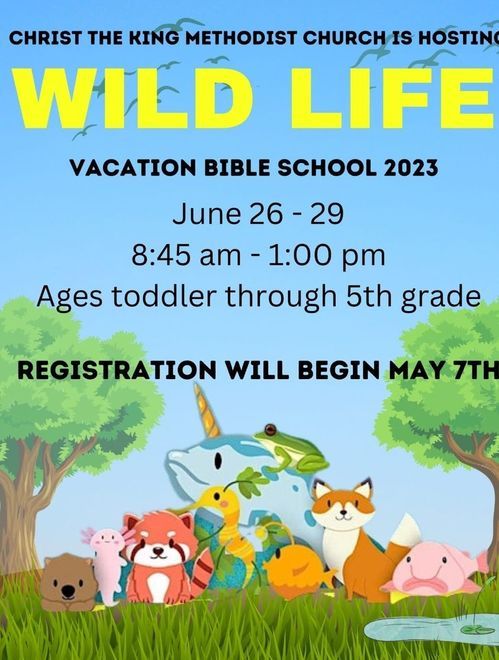 CHRIST THE KING METHODIST CHURCH IS HOSTING

WILD LIFE

VACATION BIBLE SCHOOL 2023

June 26 - 29
8:45 am - 1:00 pm
Ages toddler through 5th grade

REGISTRATION WILL BEGIN MAY 7TH